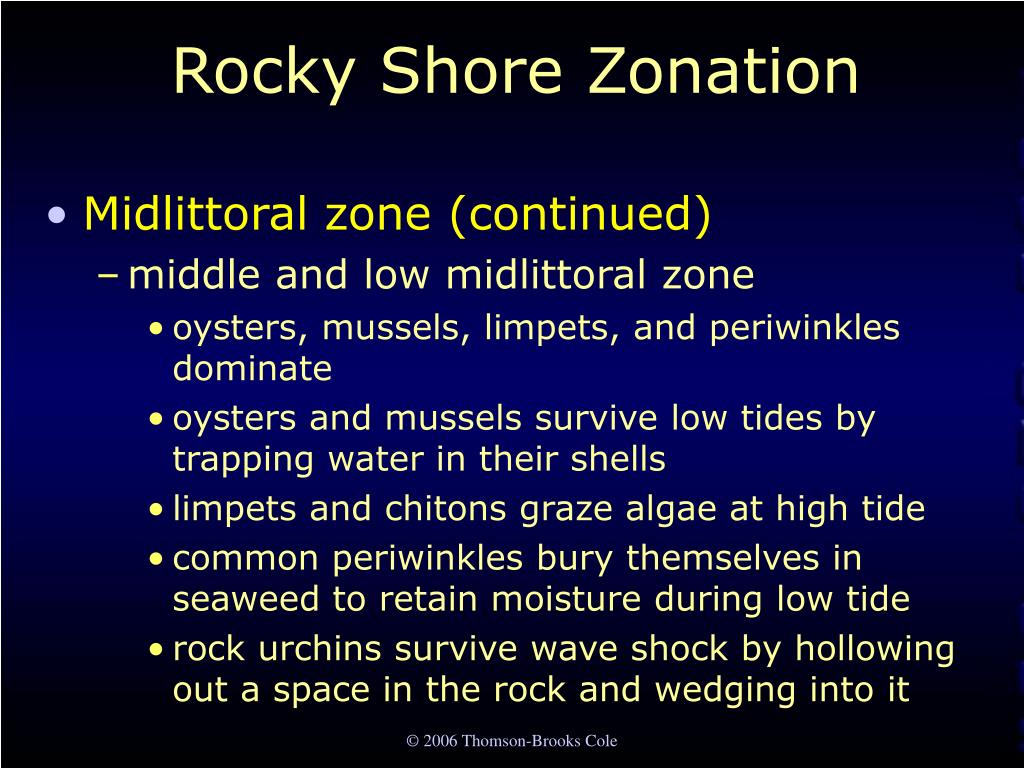 Rocky Shore Zonation

• Midlittoral zone (continued)
– middle and low midlittoral zone
• oysters, mussels, limpets, and periwinkles dominate
• oysters and mussels survive low tides by trapping water in their shells
• limpets and chitons graze algae at high tide
• common periwinkles bury themselves in seaweed to retain moisture during low tide
• rock urchins survive wave shock by hollowing out a space in the rock and wedging into it

© 2006 Thomson-Brooks Cole